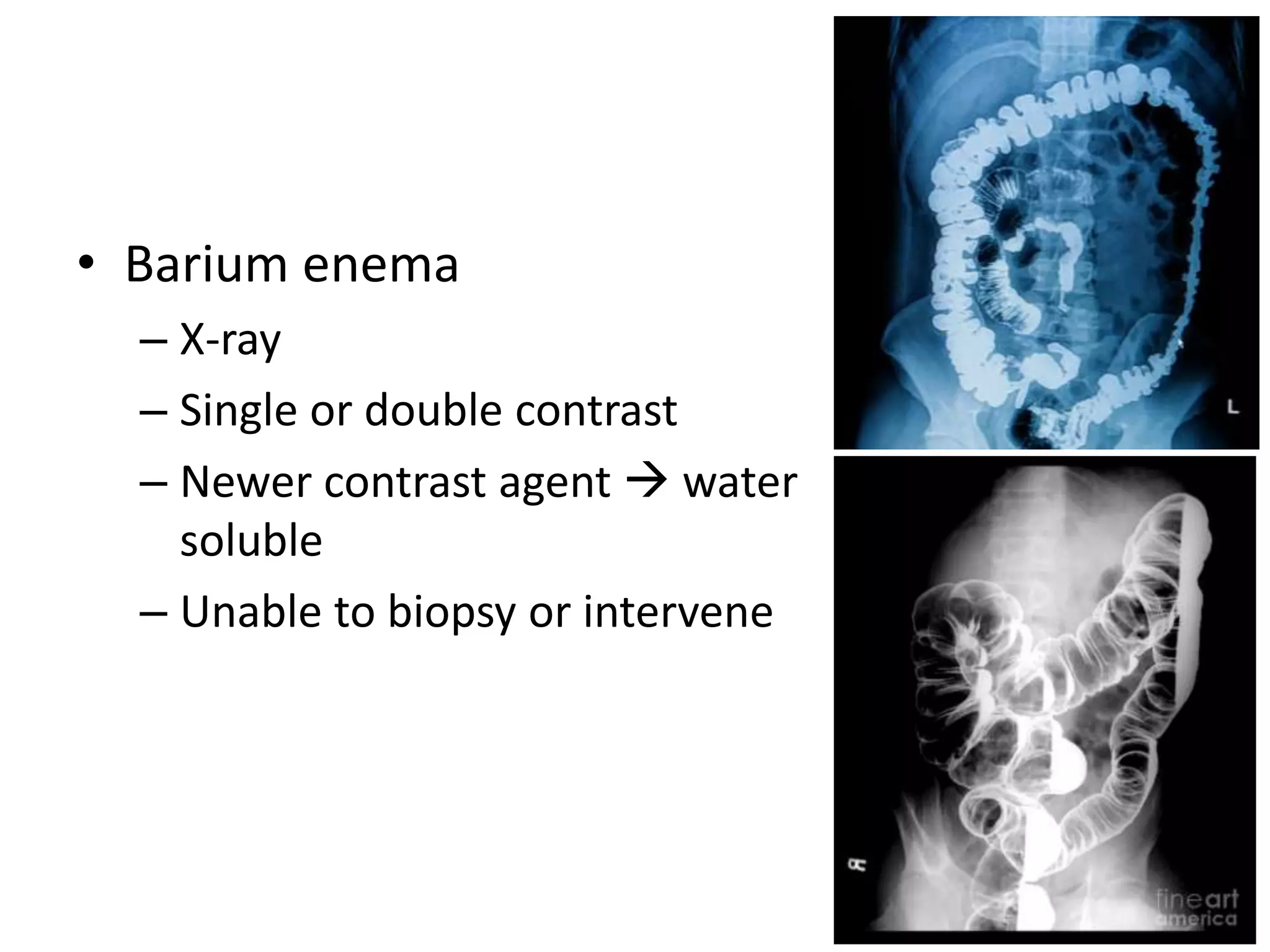 • Barium enema
– X-ray
– Single or double contrast
– Newer contrast agent → water soluble
– Unable to biopsy or intervene

L

R

fineart america